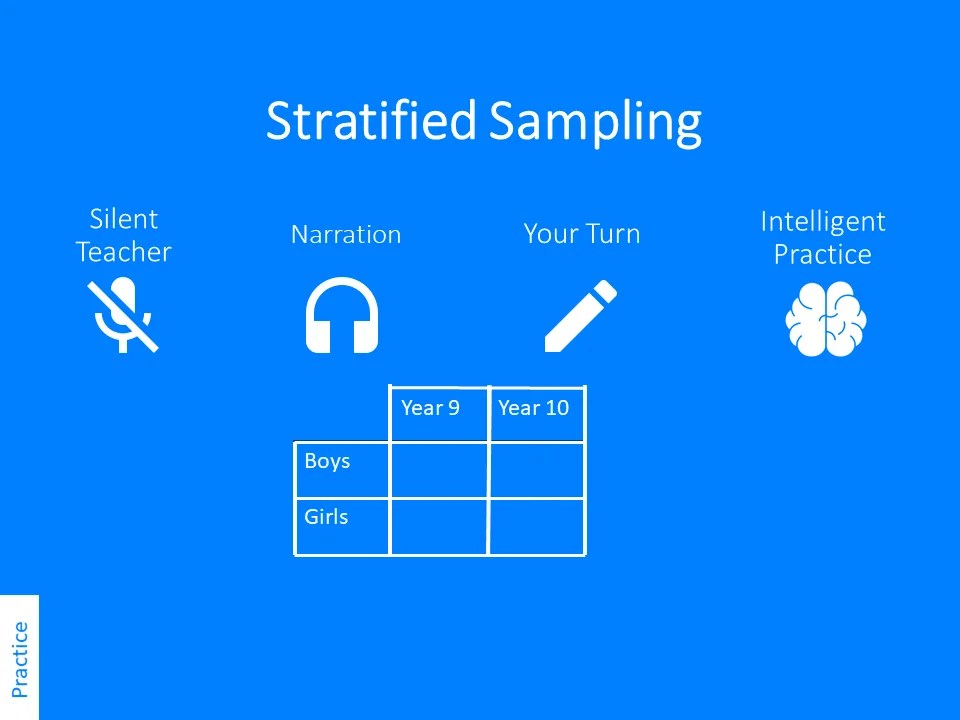 Stratified Sampling

Silent Teacher

Narration

Your Turn

Intelligent Practice

| | Year 9 | Year 10 |
|---|---|---|
| Boys | | |
| Girls | | |

Practice